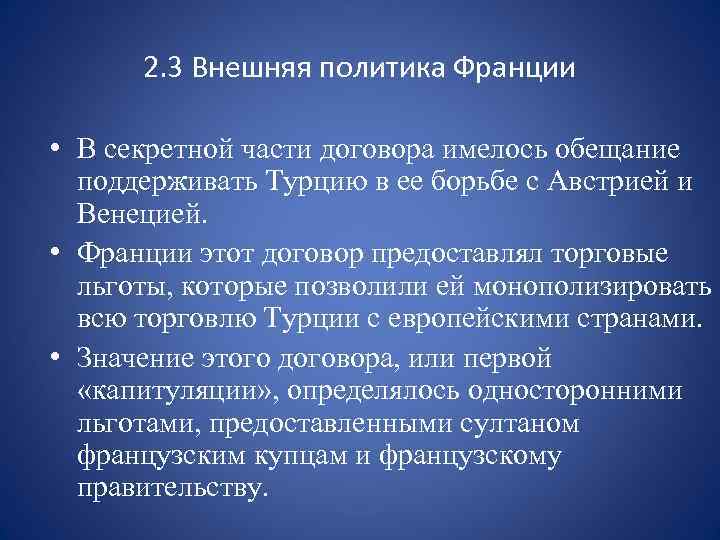 2.3 Внешняя политика Франции

• В секретной части договора имелось обещание поддерживать Турцию в ее борьбе с Австрией и Венецией.

• Франции этот договор предоставлял торговые льготы, которые позволили ей монополизировать всю торговлю Турции с европейскими странами.

• Значение этого договора, или первой «капитуляции», определялось односторонними льготами, предоставленными султаном французским купцам и французскому правительству.